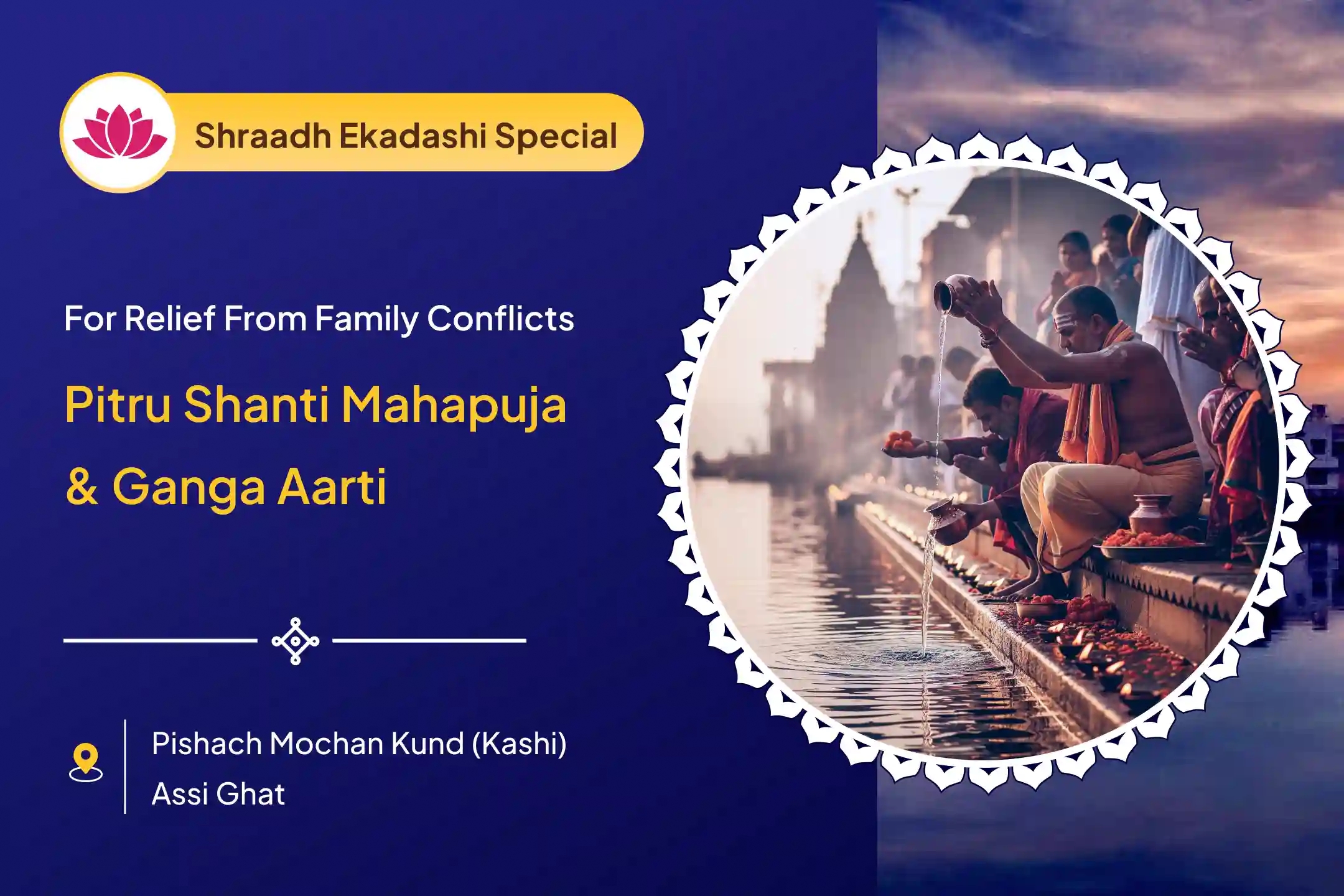 Shraadh Ekadashi Special

For Relief From Family Conflicts

Pitru Shanti Mahapuja & Ganga Aarti

Pishach Mochan Kund (Kashi)
Assi Ghat